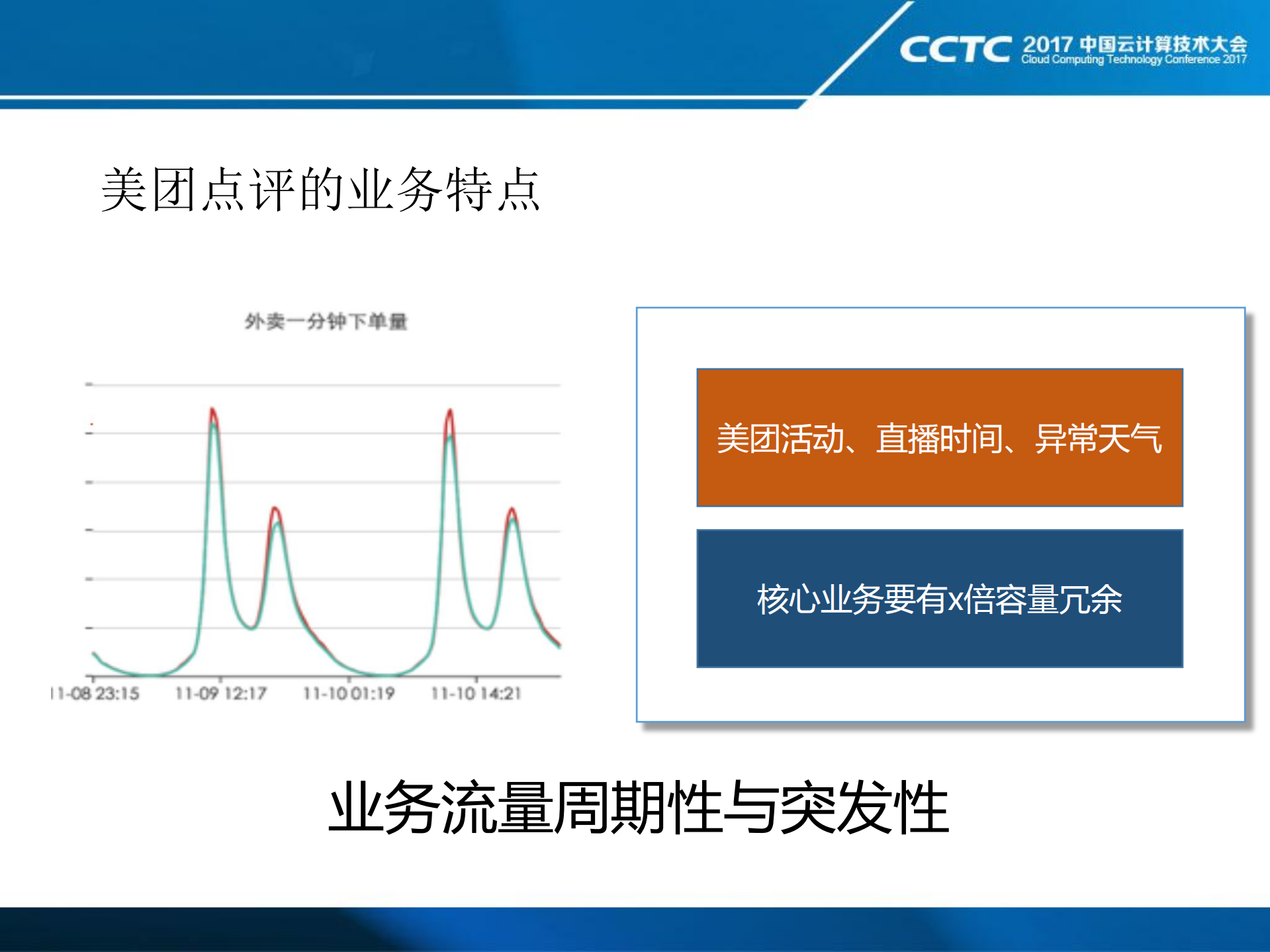 CCTC 2017 中国云计算技术大会
Cloud Computing Technology Conference 2017

美团点评的业务特点

外卖一分钟下单量

11-08 23:15
11-09 12:17
11-10 01:19
11-10 14:21

美团活动、直播时间、异常天气

核心业务要有x倍容量冗余

业务流量周期性与突发性